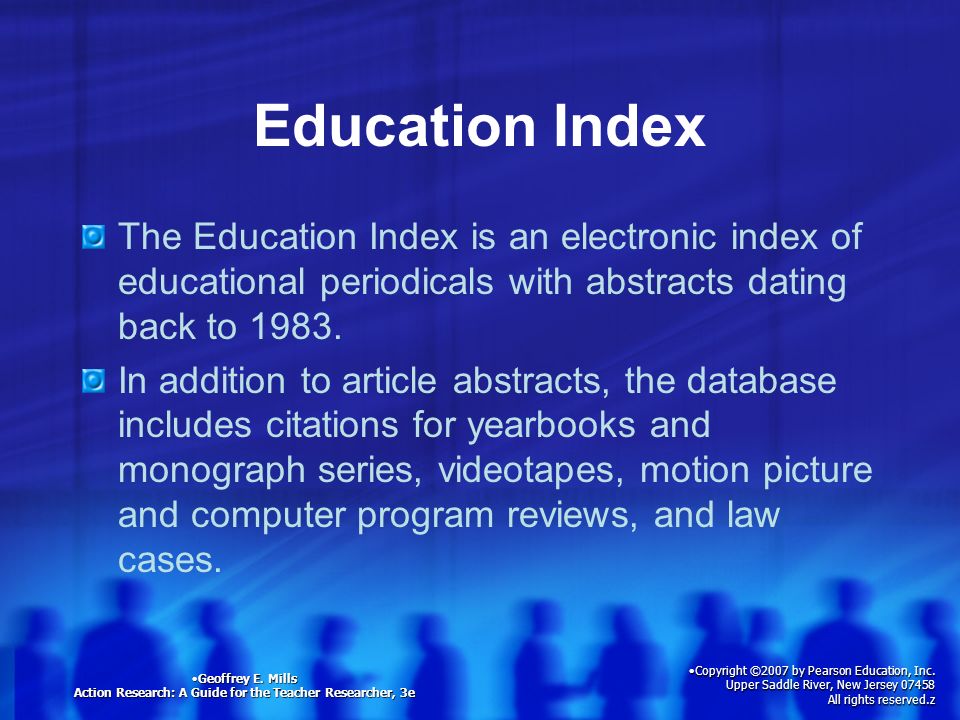 Education Index

The Education Index is an electronic index of educational periodicals with abstracts dating back to 1983.

In addition to article abstracts, the database includes citations for yearbooks and monograph series, videotapes, motion picture and computer program reviews, and law cases.

•Geoffrey E. Mills
Action Research: A Guide for the Teacher Researcher, 3e

•Copyright ©2007 by Pearson Education, Inc.
Upper Saddle River, New Jersey 07458
All rights reserved.z